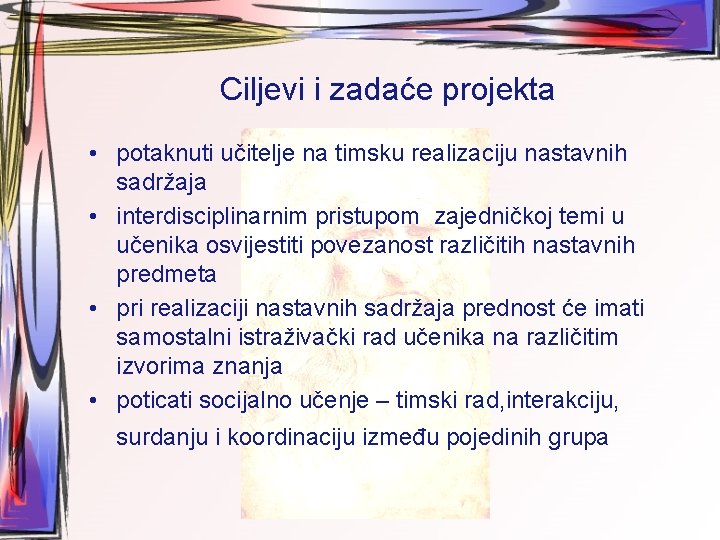 Ciljevi i zadaće projekta

• potaknuti učitelje na timsku realizaciju nastavnih sadržaja
• interdisciplinarnim pristupom zajedničkoj temi u učenika osvijestiti povezanost različitih nastavnih predmeta
• pri realizaciji nastavnih sadržaja prednost će imati samostalni istraživački rad učenika na različitim izvorima znanja
• poticati socijalno učenje – timski rad,interakciju, surdanju i koordinaciju između pojedinih grupa